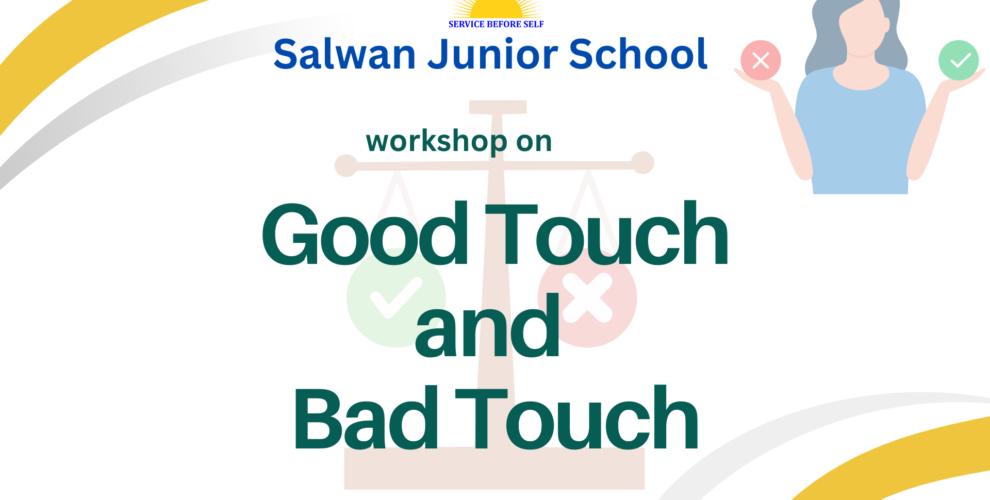 SERVICE BEFORE SELF
Salwan Junior School

workshop on

Good Touch
and
Bad Touch